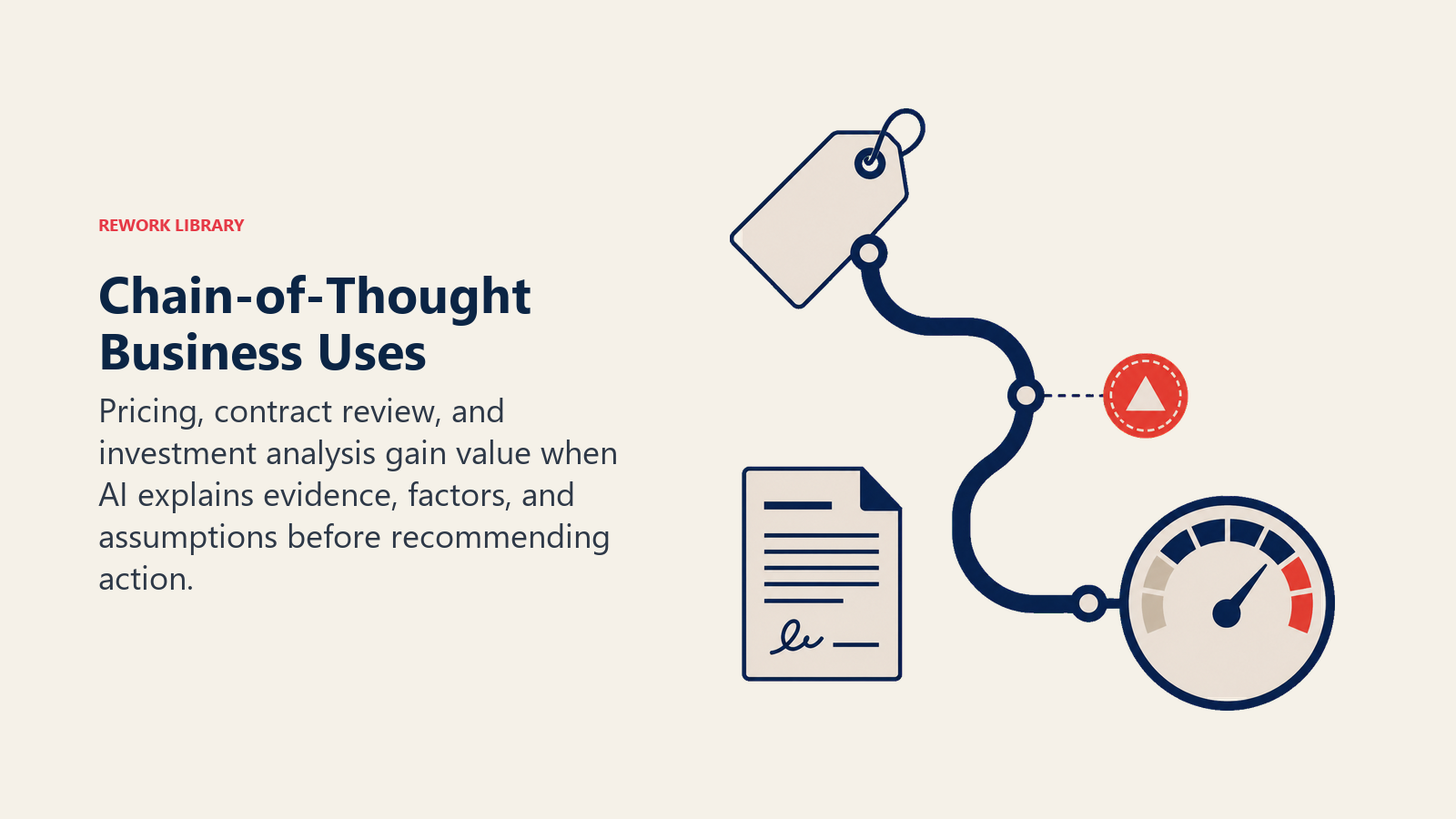 REWORK LIBRARY

Chain-of-Thought Business Uses

Pricing, contract review, and investment analysis gain value when AI explains evidence, factors, and assumptions before recommending action.